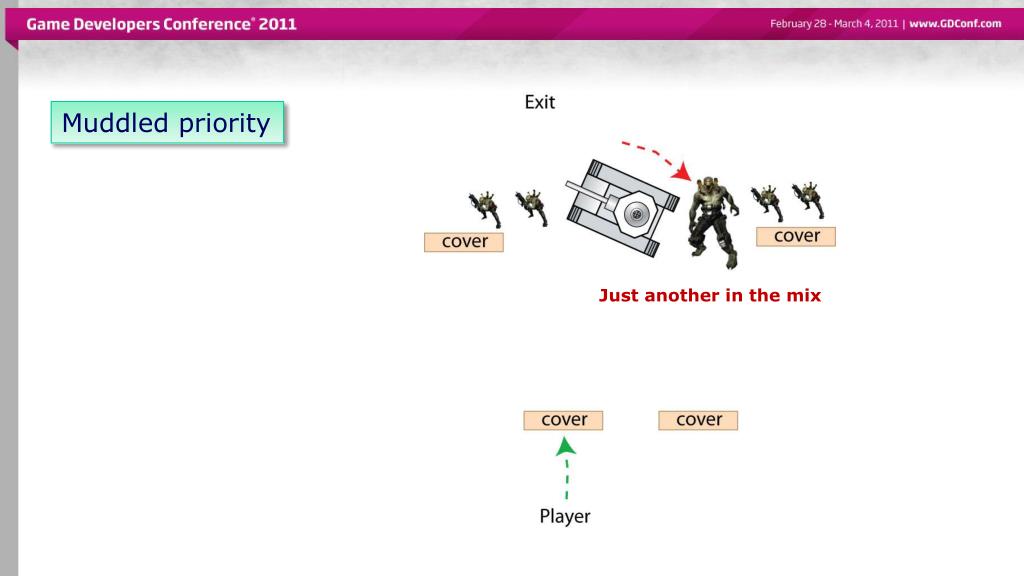 Game Developers Conference® 2011

February 28 - March 4, 2011 | www.GDConf.com

Muddled priority

Exit

cover

cover

Just another in the mix

cover

cover

Player